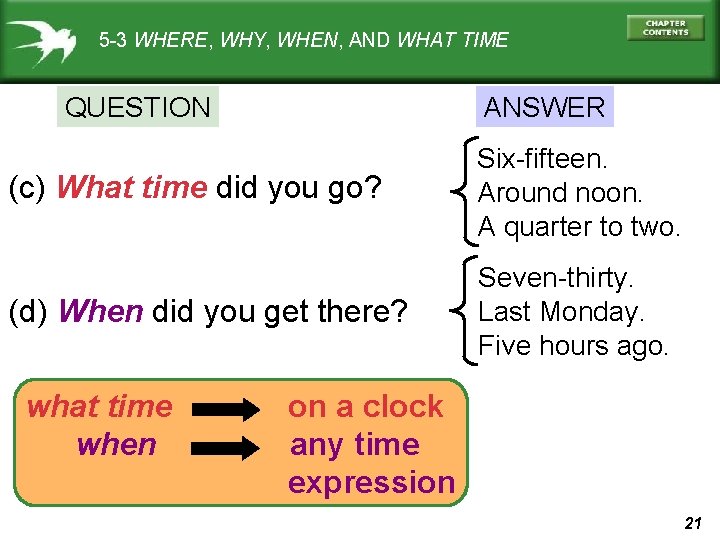 5-3 WHERE, WHY, WHEN, AND WHAT TIME

CHAPTER CONTENTS

QUESTION

ANSWER

(c) What time did you go?

Six-fifteen.
Around noon.
A quarter to two.

(d) When did you get there?

Seven-thirty.
Last Monday.
Five hours ago.

what time → on a clock
when → any time expression

21